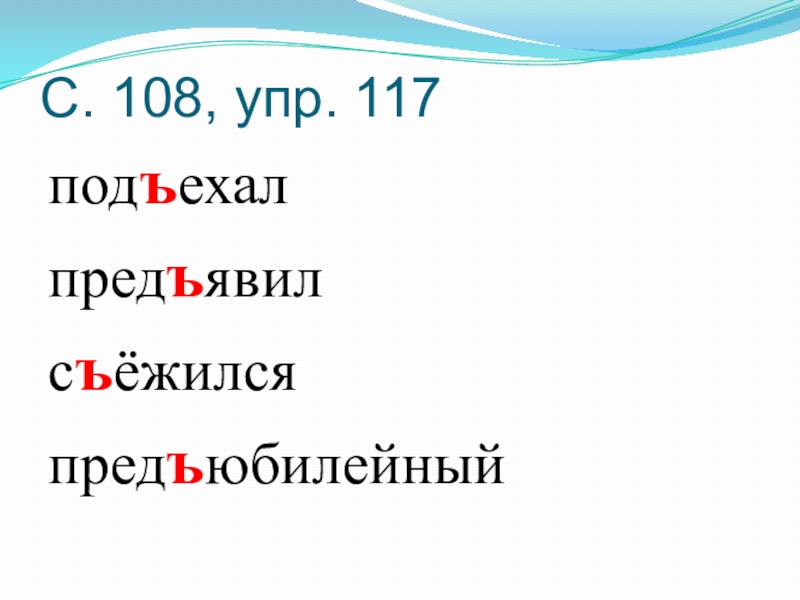 С. 108, упр. 117

подъехал

предъявил

съёжился

предъюбилейный